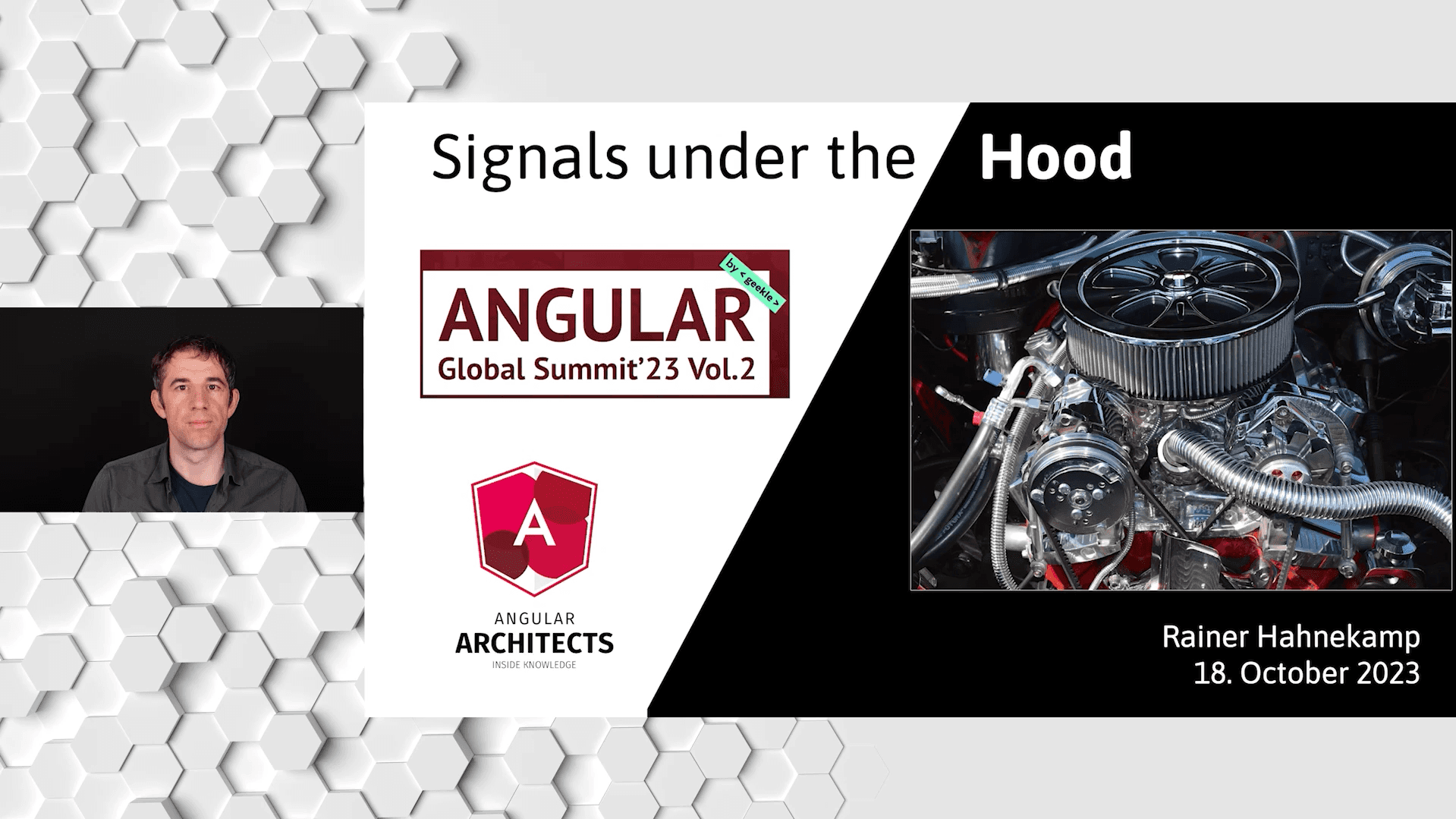 Signals under the Hood

by < geekle >

ANGULAR
Global Summit'23 Vol.2

A

ANGULAR
ARCHITECTS
INSIDE KNOWLEDGE

Rainer Hahnekamp
18. October 2023